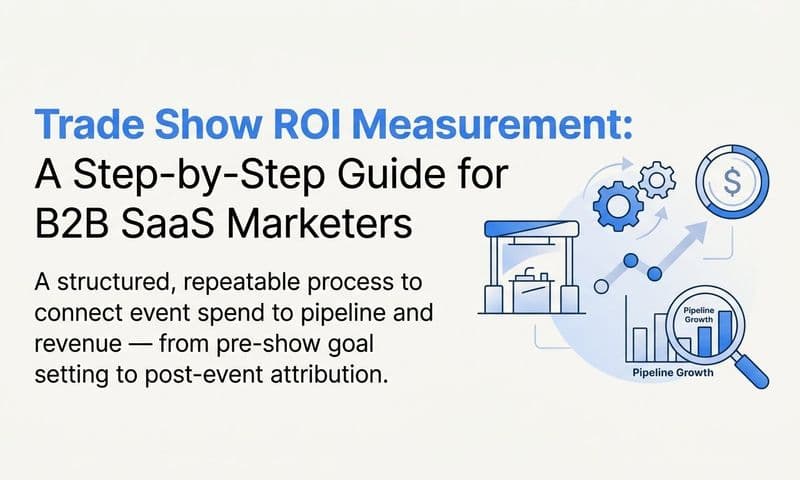 Trade Show ROI Measurement:
A Step-by-Step Guide for B2B SaaS Marketers

A structured, repeatable process to connect event spend to pipeline and revenue — from pre-show goal setting to post-event attribution.

$

Pipeline Growth

Pipeline Growth